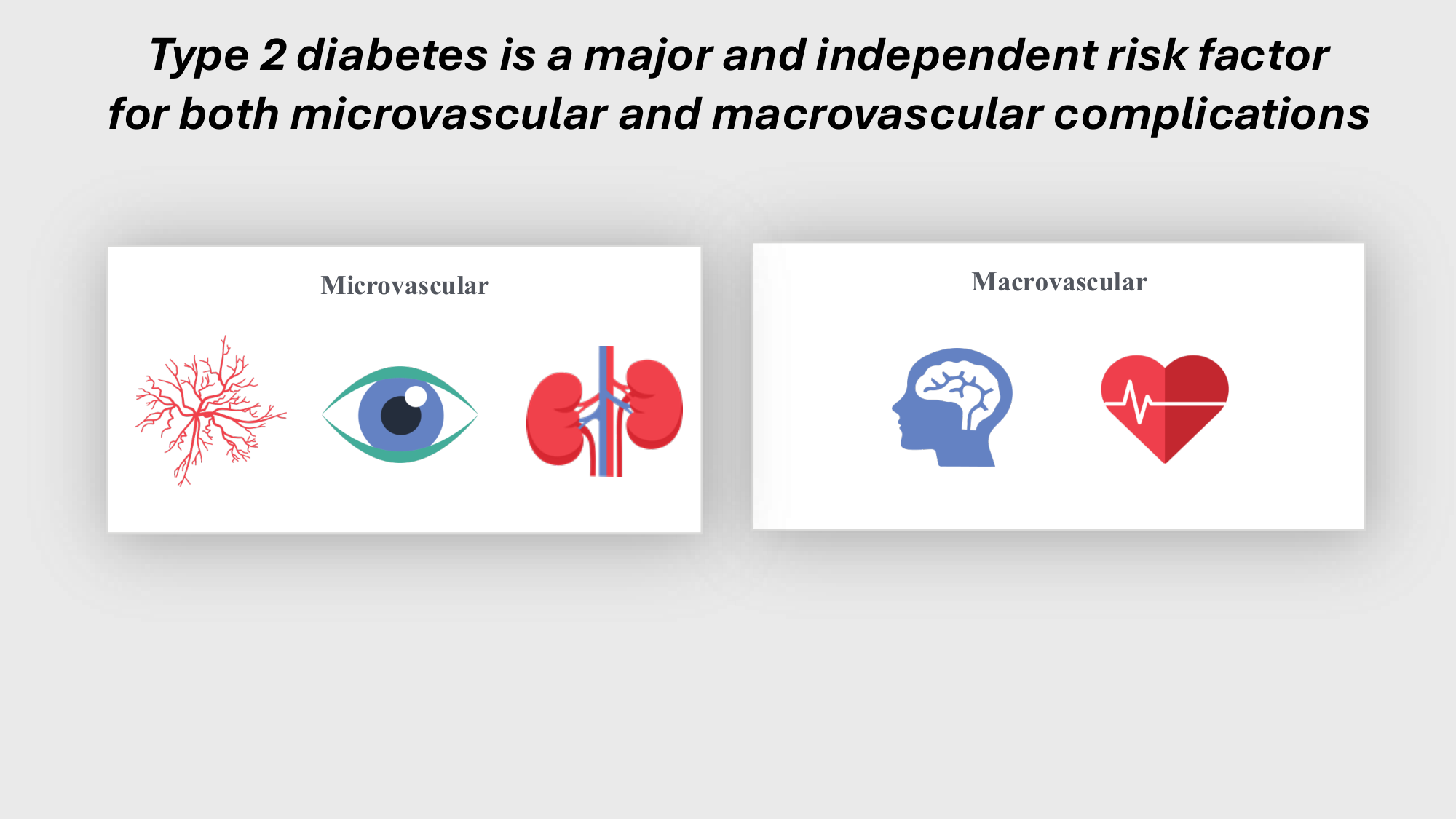 Type 2 diabetes is a major and independent risk factor for both microvascular and macrovascular complications

Microvascular

Macrovascular